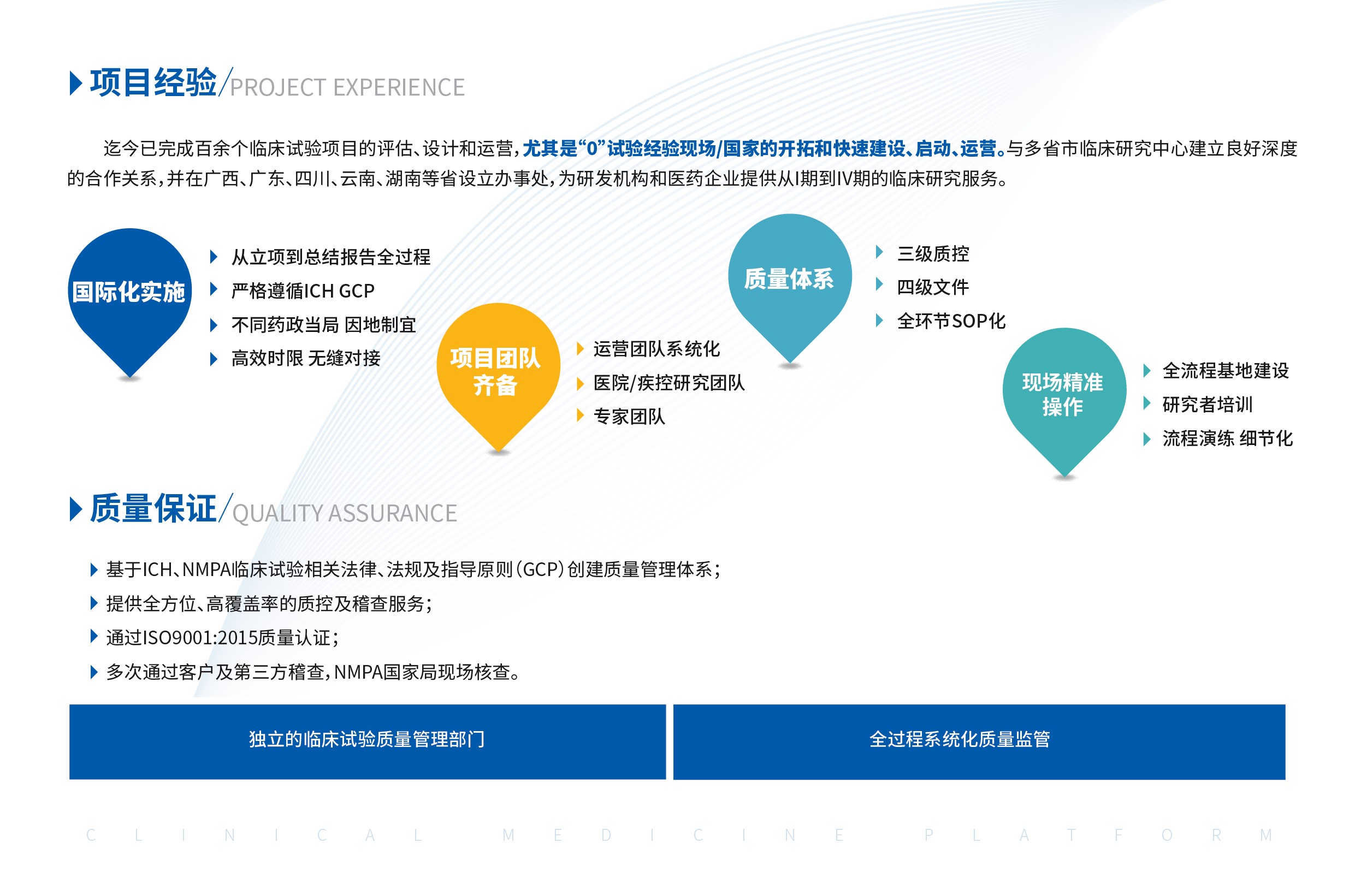 项目经验/PROJECT EXPERIENCE

迄今已完成百余个临床试验项目的评估、设计和运营，尤其是“0”试验经验现场/国家的开拓和快速建设、启动、运营。与多省市临床研究中心建立良好深度的合作关系，并在广西、广东、四川、云南、湖南等省设立办事处，为研发机构和医药企业提供从I期到IV期的临床研究服务。

国际化实施

从立项到总结报告全过程
严格遵循ICH GCP
不同药政当局 因地制宜
高效时限 无缝对接

项目团队齐备

运营团队系统化
医院/疾控研究团队
专家团队

质量体系

三级质控
四级文件
全环节SOP化

现场精准操作

全流程基地建设
研究者培训
流程演练 细节化

质量保证/QUALITY ASSURANCE

基于ICH、NMPA临床试验相关法律、法规及指导原则（GCP）创建质量管理体系；
提供全方位、高覆盖率的质控及稽查服务；
通过ISO9001:2015质量认证；
多次通过客户及第三方稽查，NMPA国家局现场核查。

独立的临床试验质量管理部门

全过程系统化质量监管

CLINICAL MEDICINE PLATFORM